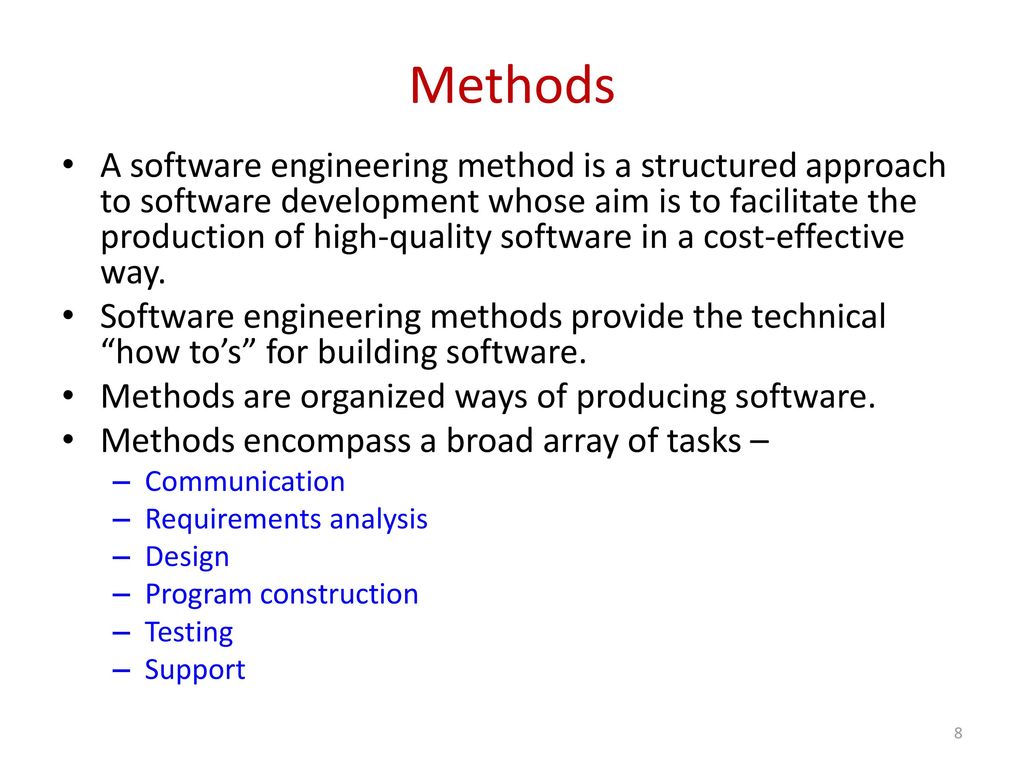 Methods

• A software engineering method is a structured approach to software development whose aim is to facilitate the production of high-quality software in a cost-effective way.
• Software engineering methods provide the technical “how to’s” for building software.
• Methods are organized ways of producing software.
• Methods encompass a broad array of tasks –
– Communication
– Requirements analysis
– Design
– Program construction
– Testing
– Support

8